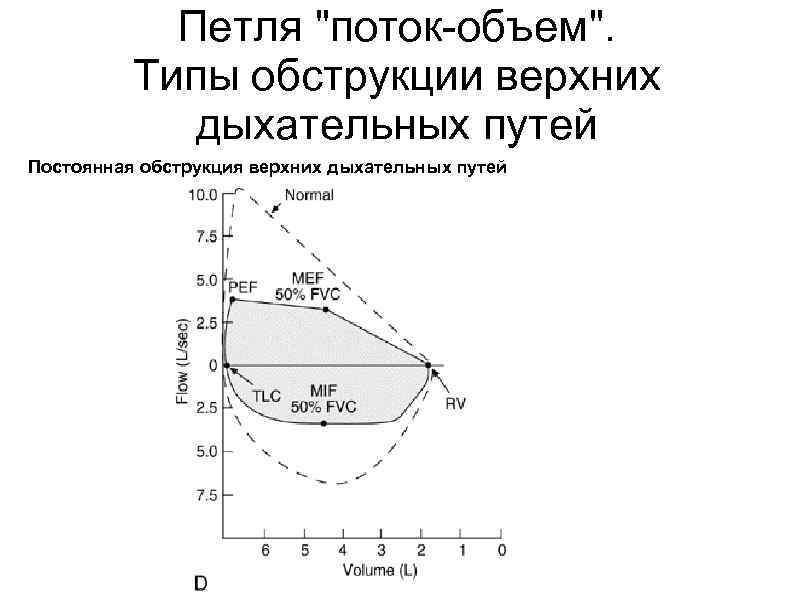 Петля "поток-объем". Типы обструкции верхних дыхательных путей

Постоянная обструкция верхних дыхательных путей

10.0
7.5
5.0
2.5
0
2.5
5.0
7.5

Flow (L/sec)

Normal

PEF

MEF
50% FVC

TLC

MIF
50% FVC

RV

6 5 4 3 2 1 0
Volume (L)

D